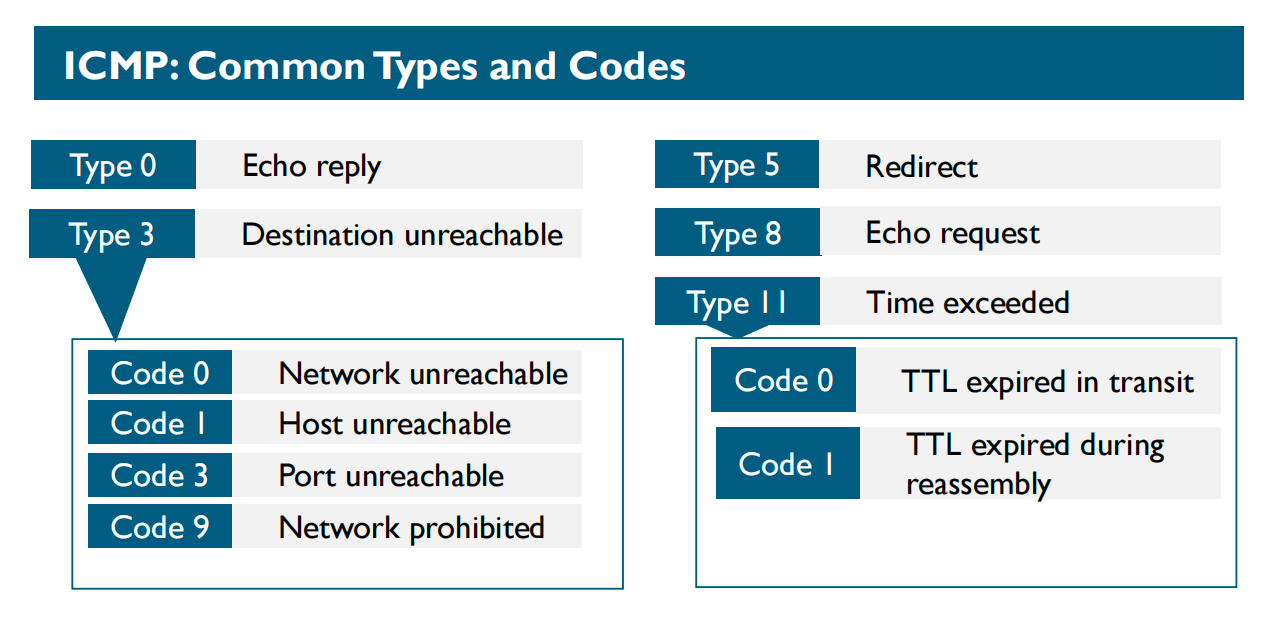 ICMP: Common Types and Codes

Type 0 Echo reply

Type 3 Destination unreachable

Code 0 Network unreachable

Code 1 Host unreachable

Code 3 Port unreachable

Code 9 Network prohibited

Type 5 Redirect

Type 8 Echo request

Type 11 Time exceeded

Code 0 TTL expired in transit

Code 1 TTL expired during reassembly